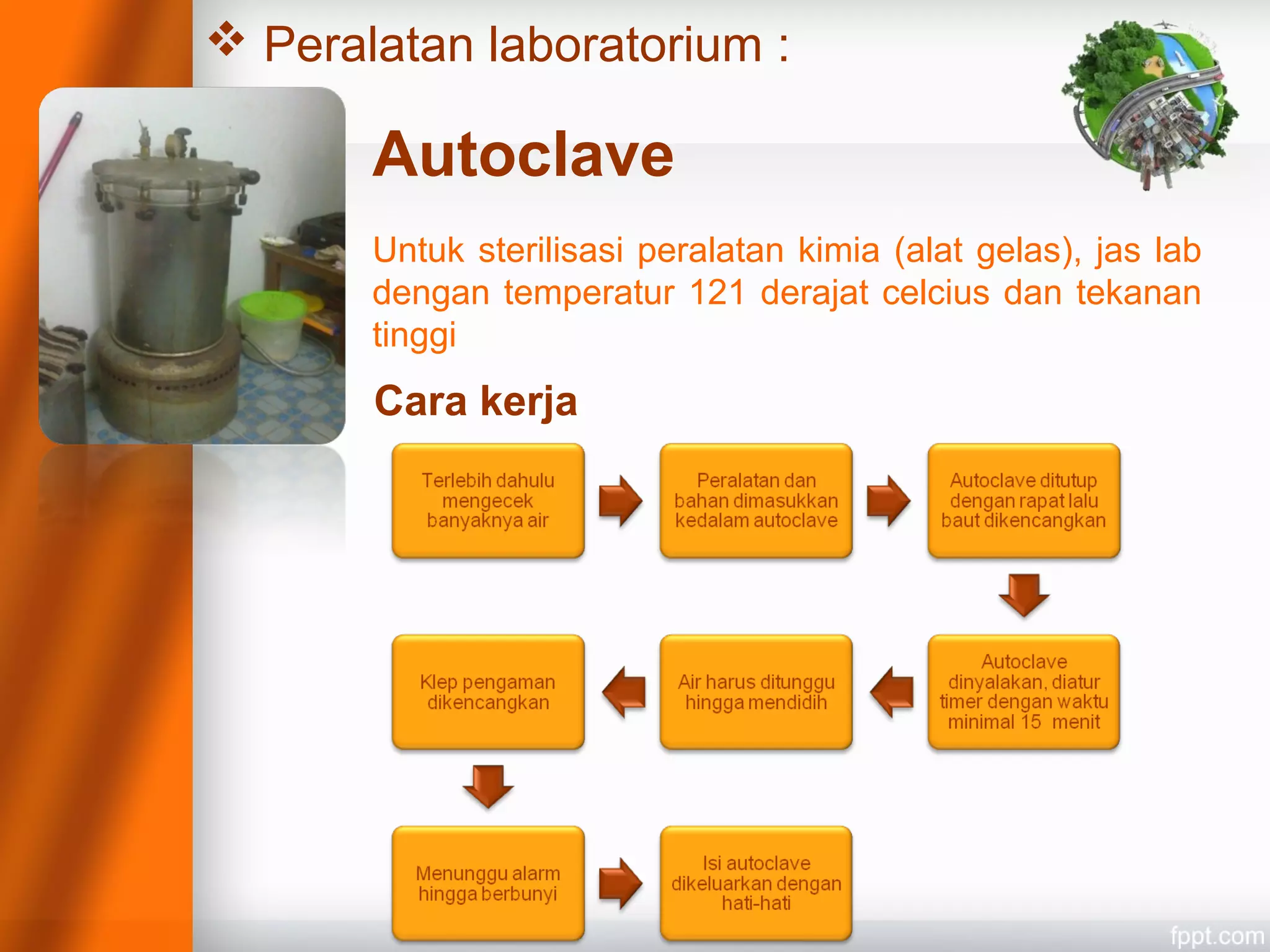 ❖ Peralatan laboratorium :

Autoclave

Untuk sterilisasi peralatan kimia (alat gelas), jas lab dengan temperatur 121 derajat celcius dan tekanan tinggi

Cara kerja

Terlebih dahulu mengecek banyaknya air

Peralatan dan bahan dimasukkan kedalam autoclave

Autoclave ditutup dengan rapat lalu baut dikencangkan

Autoclave dinyalakan, diatur timer dengan waktu minimal 15 menit

Air harus ditunggu hingga mendidih

Klep pengaman dikencangkan

Menunggu alarm hingga berbunyi

Isi autoclave dikeluarkan dengan hati-hati

fppt.com